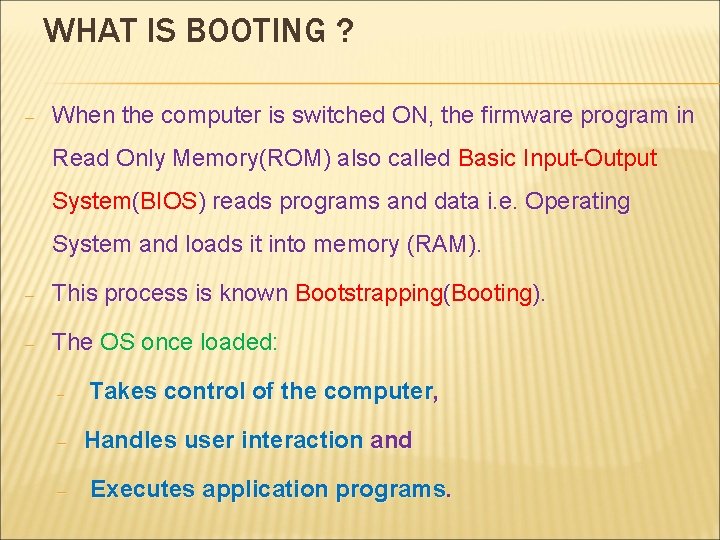 WHAT IS BOOTING ?

– When the computer is switched ON, the firmware program in Read Only Memory(ROM) also called Basic Input-Output System(BIOS) reads programs and data i.e. Operating System and loads it into memory (RAM).

– This process is known Bootstrapping(Booting).

– The OS once loaded:

– Takes control of the computer,

– Handles user interaction and

– Executes application programs.